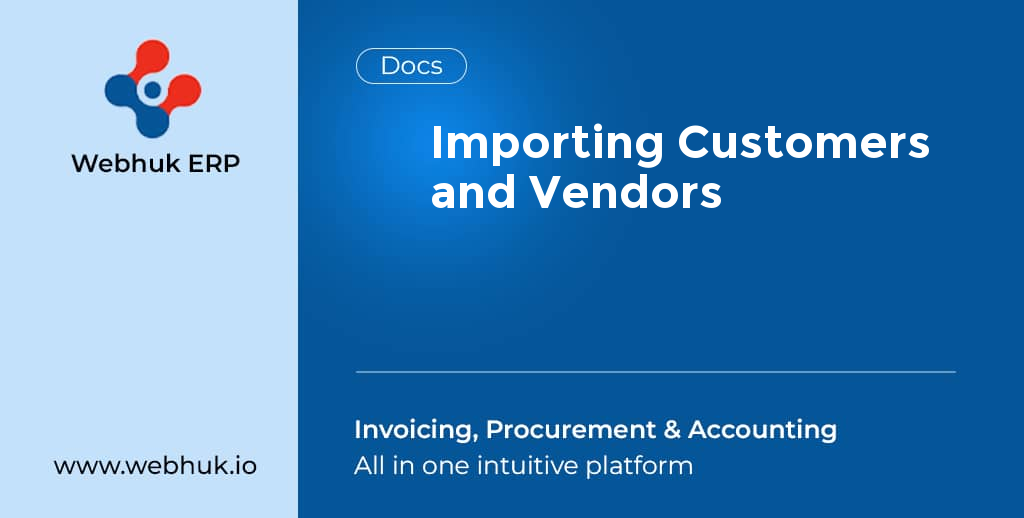 Webhuk ERP

www.webhuk.io

Docs

Importing Customers and Vendors

Invoicing, Procurement & Accounting
All in one intuitive platform